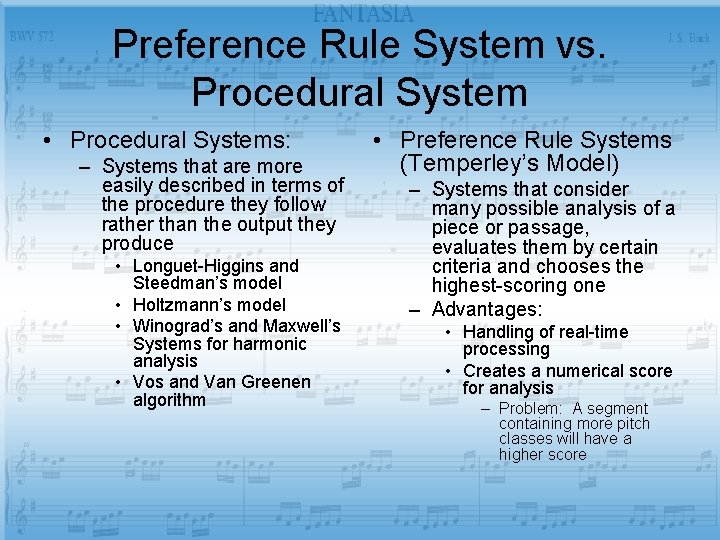 FANTASIA
BWV 572
J. S. Bach

Preference Rule System vs. Procedural System

• Procedural Systems:
– Systems that are more easily described in terms of the procedure they follow rather than the output they produce
• Longuet-Higgins and Steedman's model
• Holtzmann's model
• Winograd's and Maxwell's Systems for harmonic analysis
• Vos and Van Greenen algorithm

• Preference Rule Systems (Temperley's Model)
– Systems that consider many possible analysis of a piece or passage, evaluates them by certain criteria and chooses the highest-scoring one
– Advantages:
• Handling of real-time processing
• Creates a numerical score for analysis
– Problem: A segment containing more pitch classes will have a higher score